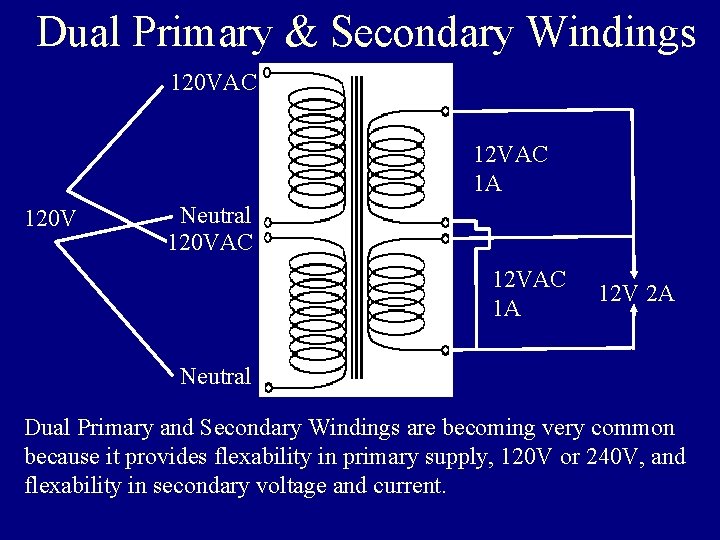 Dual Primary & Secondary Windings

120VAC

120V

Neutral

120VAC

Neutral

12VAC
1A

12VAC
1A

12V 2A

Dual Primary and Secondary Windings are becoming very common because it provides flexability in primary supply, 120V or 240V, and flexability in secondary voltage and current.